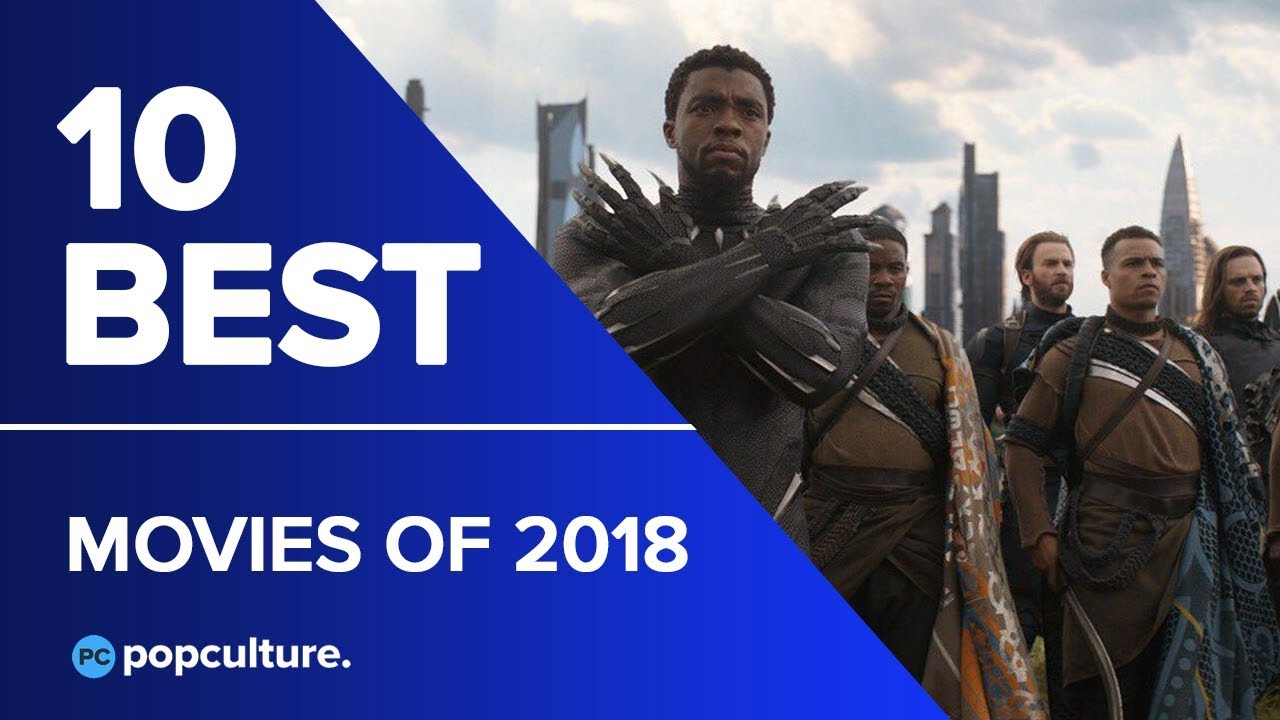 10
BEST

MOVIES OF 2018

PC popculture.